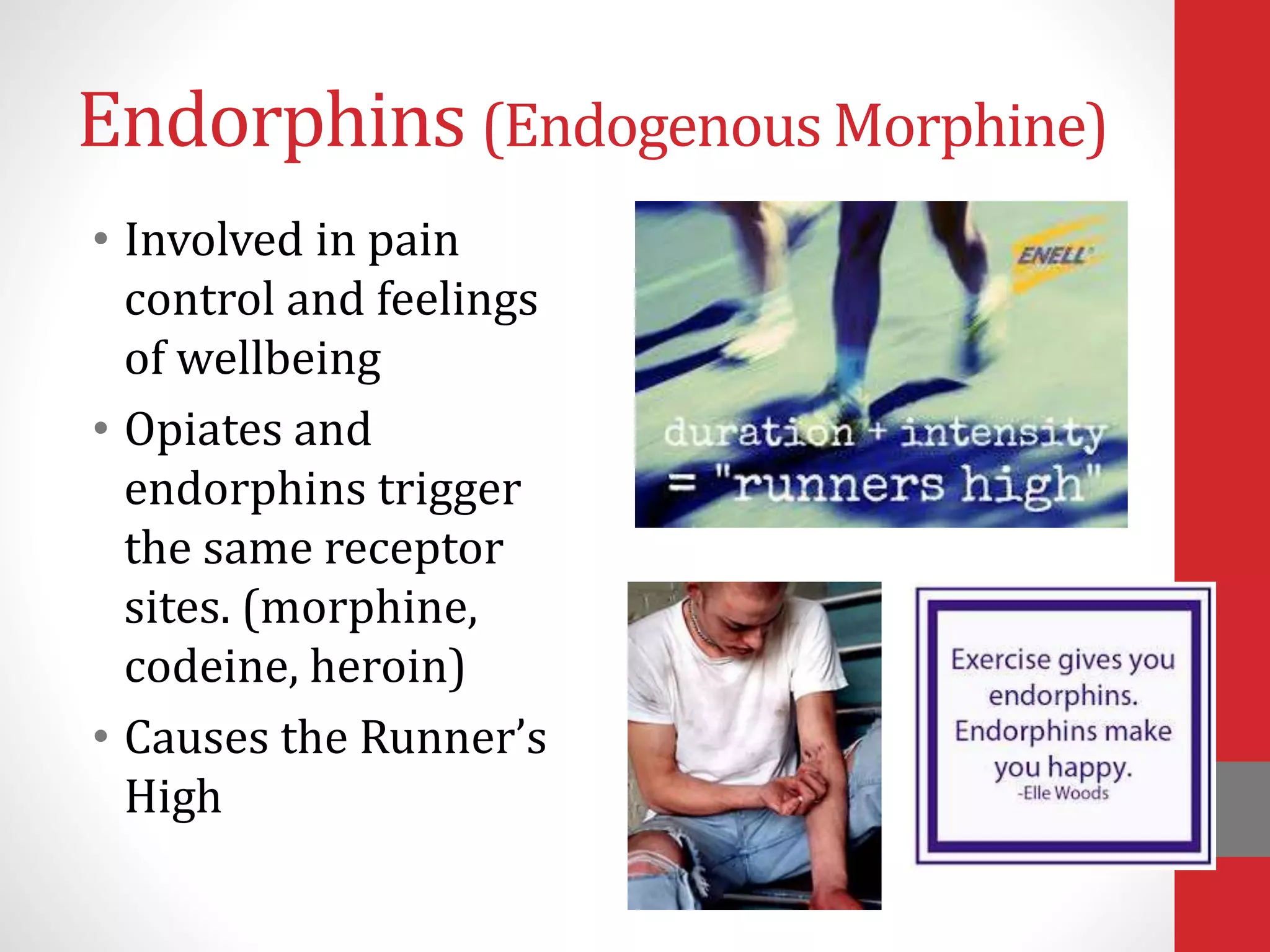 Endorphins (Endogenous Morphine)

• Involved in pain control and feelings of wellbeing
• Opiates and endorphins trigger the same receptor sites. (morphine, codeine, heroin)
• Causes the Runner's High

ENELL

duration + intensity = "runners high"

Exercise gives you endorphins. Endorphins make you happy.
-Elle Woods